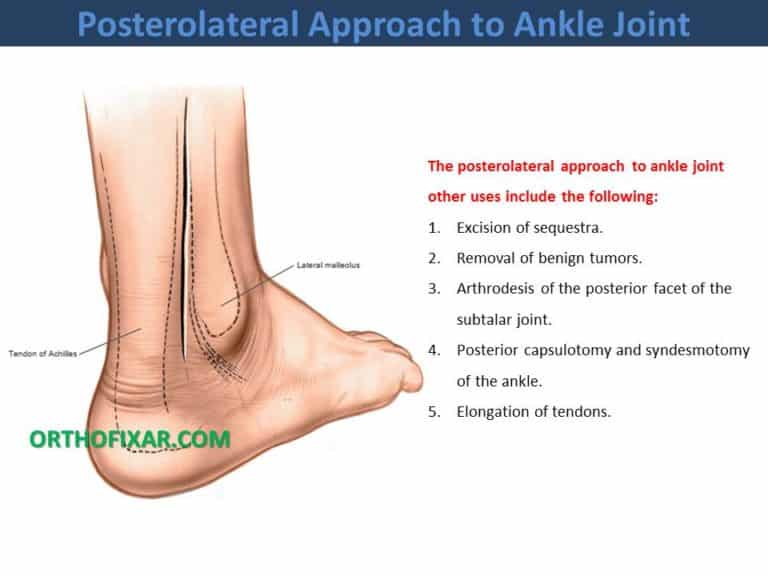 Posterolateral Approach to Ankle Joint

Lateral malleolus

Tendon of Achilles

ORTHOFIXAR.COM

The posterolateral approach to ankle joint other uses include the following:

1. Excision of sequestra.
2. Removal of benign tumors.
3. Arthrodesis of the posterior facet of the subtalar joint.
4. Posterior capsulotomy and syndesmotomy of the ankle.
5. Elongation of tendons.